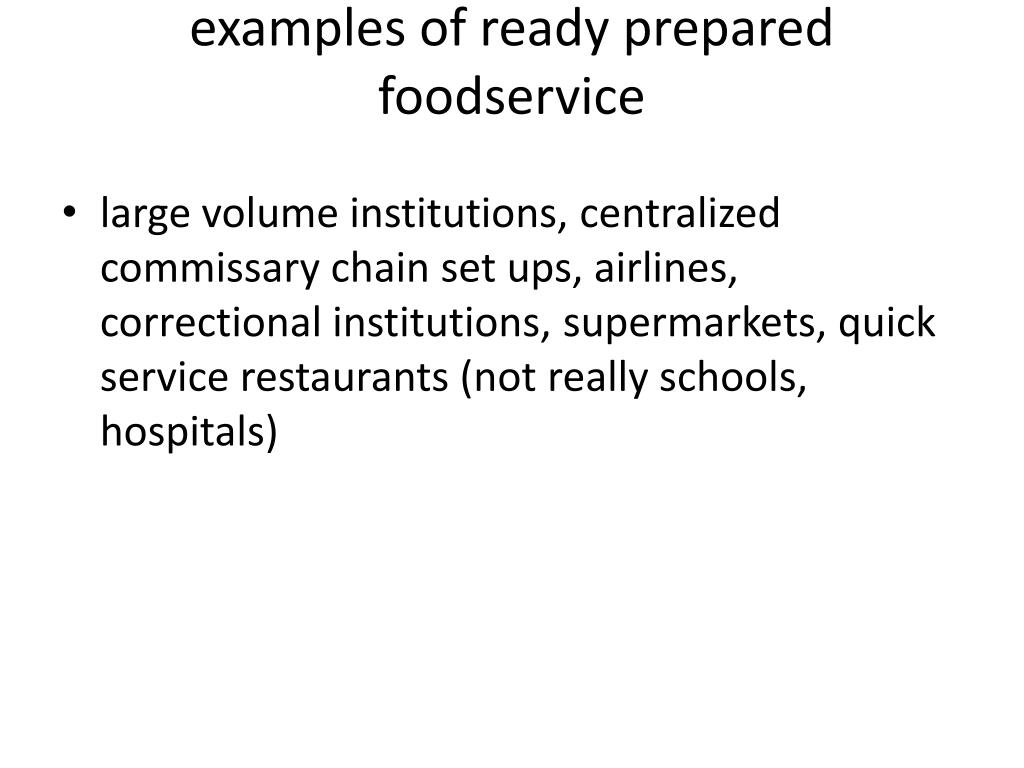 examples of ready prepared foodservice

• large volume institutions, centralized commissary chain set ups, airlines, correctional institutions, supermarkets, quick service restaurants (not really schools, hospitals)